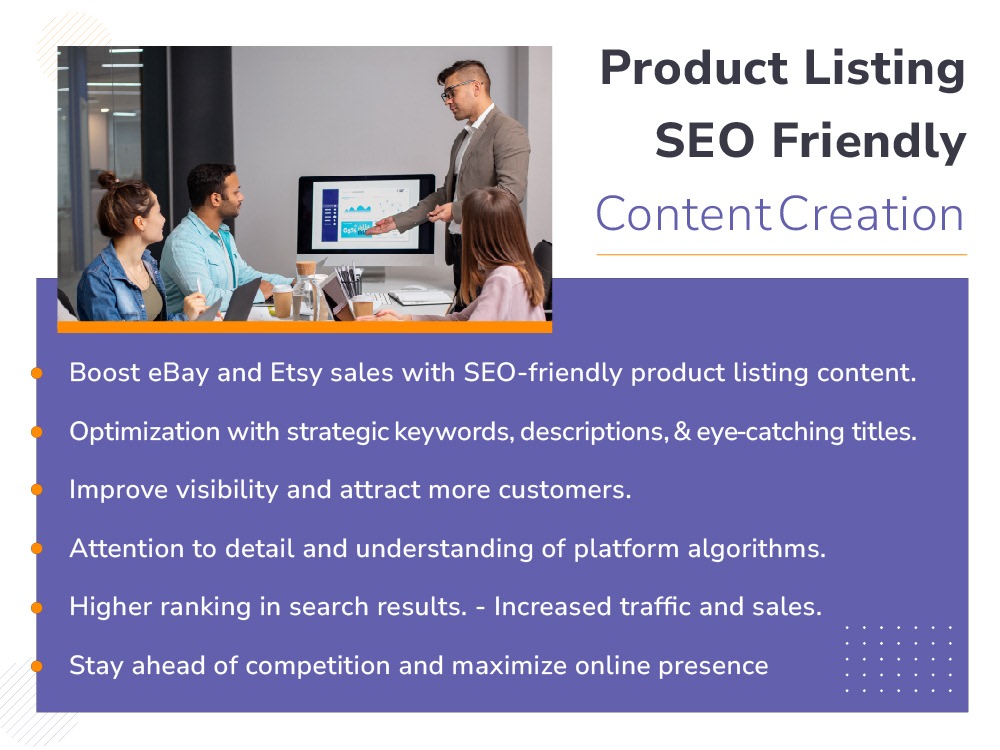 Product Listing
SEO Friendly
Content Creation

Boost eBay and Etsy sales with SEO-friendly product listing content.

Optimization with strategic keywords, descriptions, & eye-catching titles.

Improve visibility and attract more customers.

Attention to detail and understanding of platform algorithms.

Higher ranking in search results. - Increased traffic and sales.

Stay ahead of competition and maximize online presence